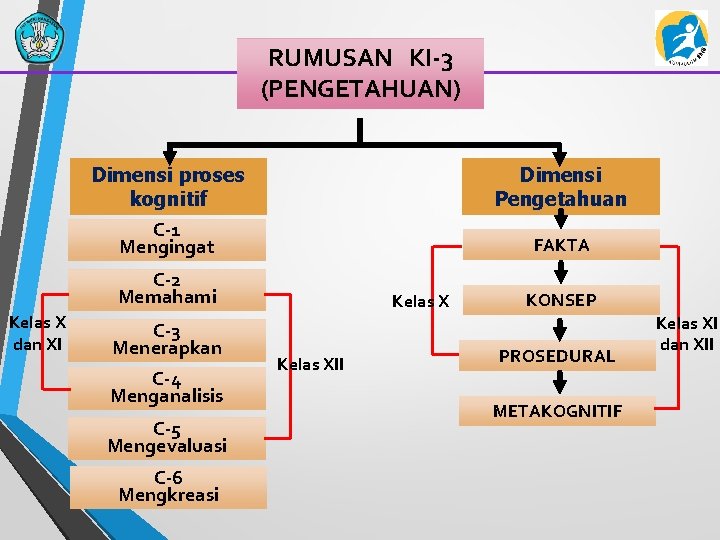 RUMUSAN KI-3
(PENGETAHUAN)

Dimensi proses kognitif

C-1
Mengingat

C-2
Memahami

C-3
Menerapkan

C-4
Menganalisis

C-5
Mengevaluasi

C-6
Mengkreasi

Kelas X dan XI

Kelas XII

Dimensi Pengetahuan

FAKTA

KONSEP

PROSEDURAL

METAKOGNITIF

Kelas X

Kelas XI dan XII